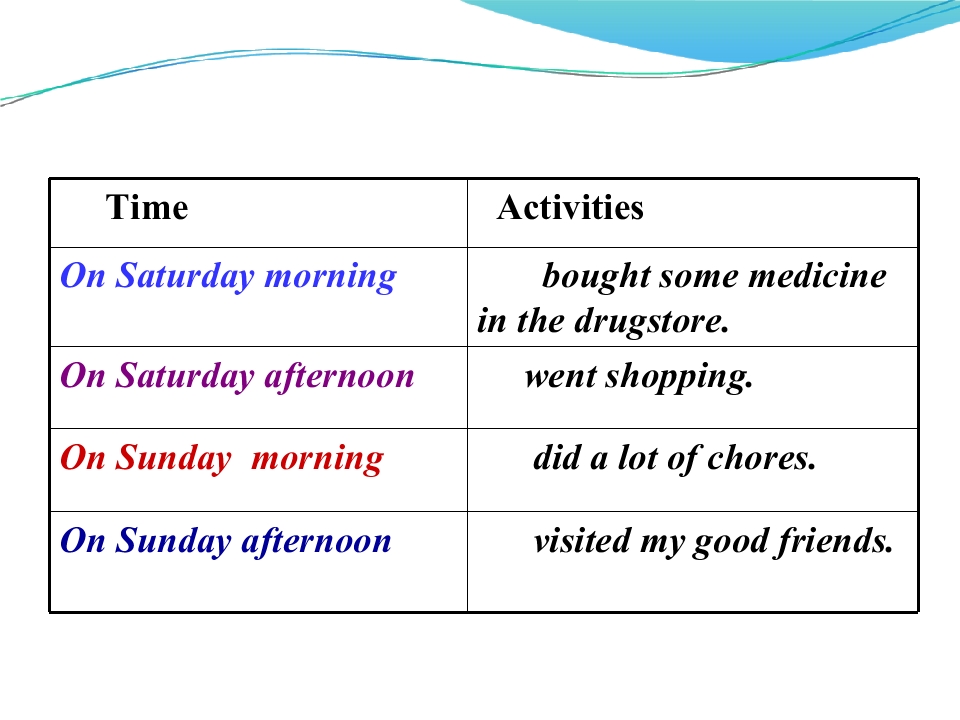 | Time | Activities |
|---|---|
| On Saturday morning | bought some medicine in the drugstore. |
| On Saturday afternoon | went shopping. |
| On Sunday morning | did a lot of chores. |
| On Sunday afternoon | visited my good friends. |